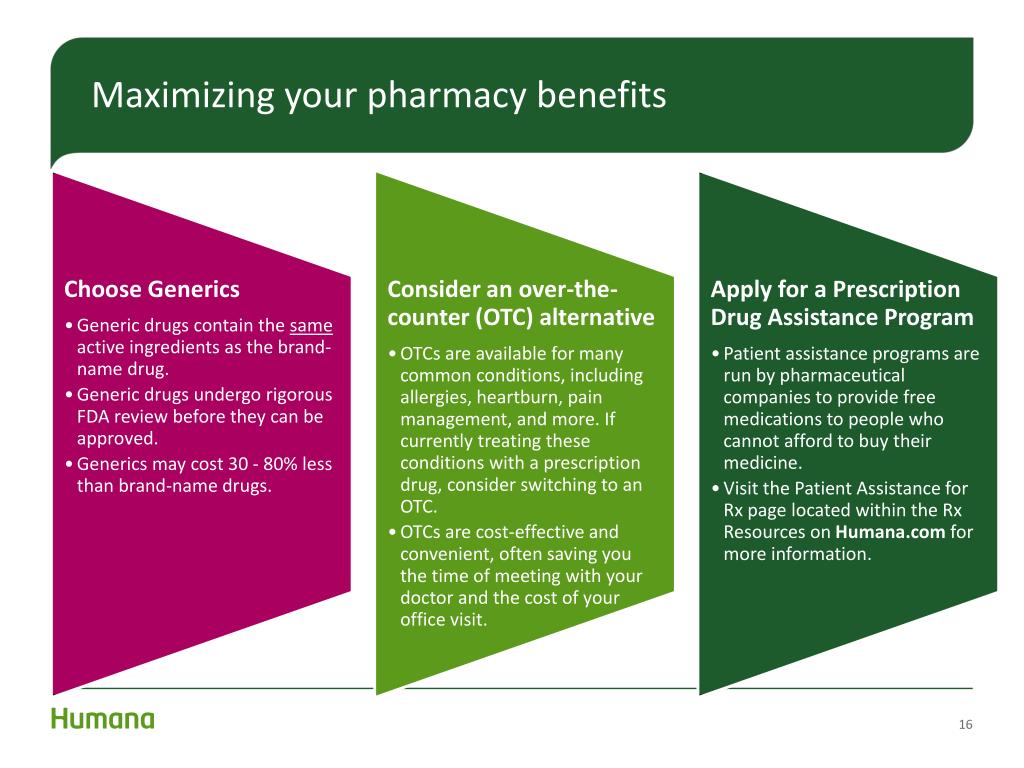 Maximizing your pharmacy benefits

Choose Generics

• Generic drugs contain the same active ingredients as the brand-name drug.
• Generic drugs undergo rigorous FDA review before they can be approved.
• Generics may cost 30 - 80% less than brand-name drugs.

Consider an over-the-counter (OTC) alternative

• OTCs are available for many common conditions, including allergies, heartburn, pain management, and more. If currently treating these conditions with a prescription drug, consider switching to an OTC.
• OTCs are cost-effective and convenient, often saving you the time of meeting with your doctor and the cost of your office visit.

Apply for a Prescription Drug Assistance Program

• Patient assistance programs are run by pharmaceutical companies to provide free medications to people who cannot afford to buy their medicine.
• Visit the Patient Assistance for Rx page located within the Rx Resources on Humana.com for more information.

Humana

16